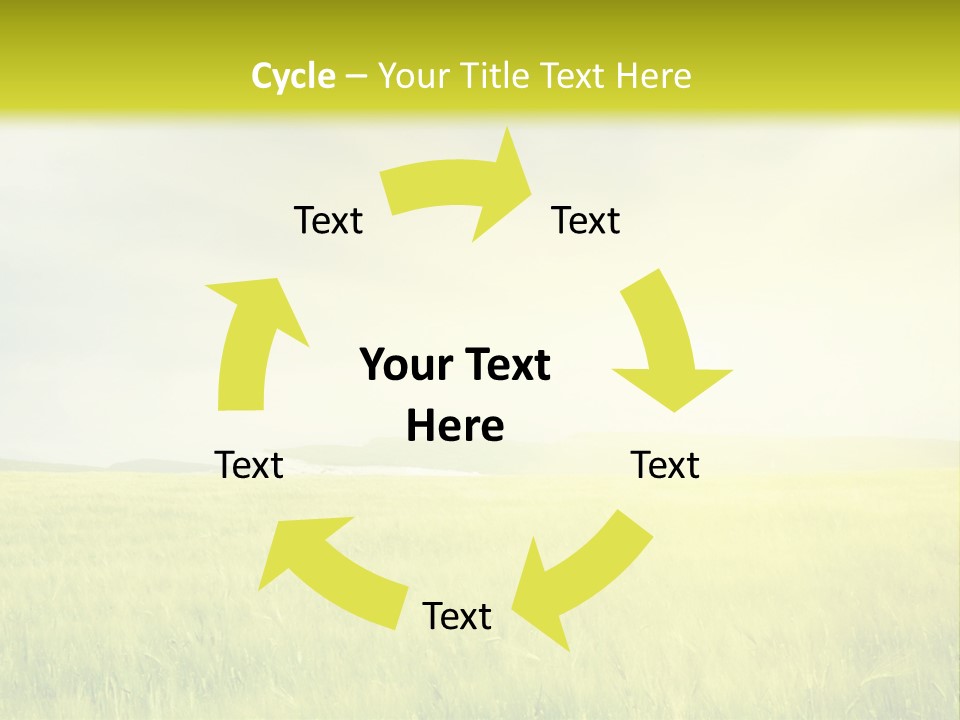 Cycle – Your Title Text Here

Text

Text

Your Text Here

Text

Text

Text